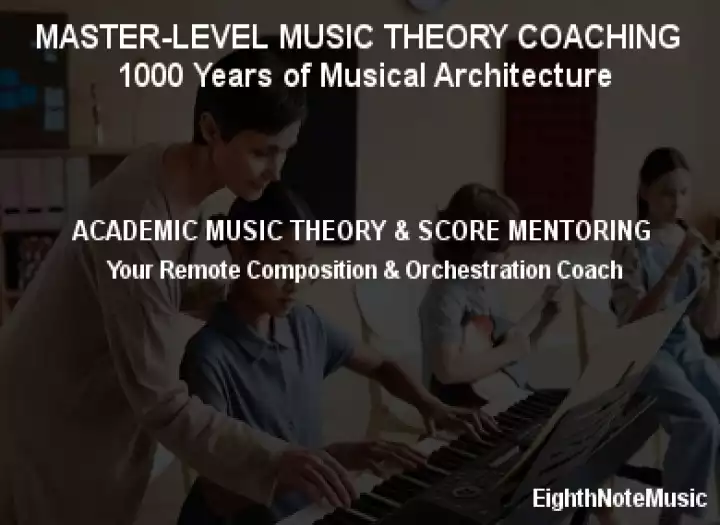 MASTER-LEVEL MUSIC THEORY COACHING
1000 Years of Musical Architecture

ACADEMIC MUSIC THEORY & SCORE MENTORING
Your Remote Composition & Orchestration Coach

EighthNoteMusic